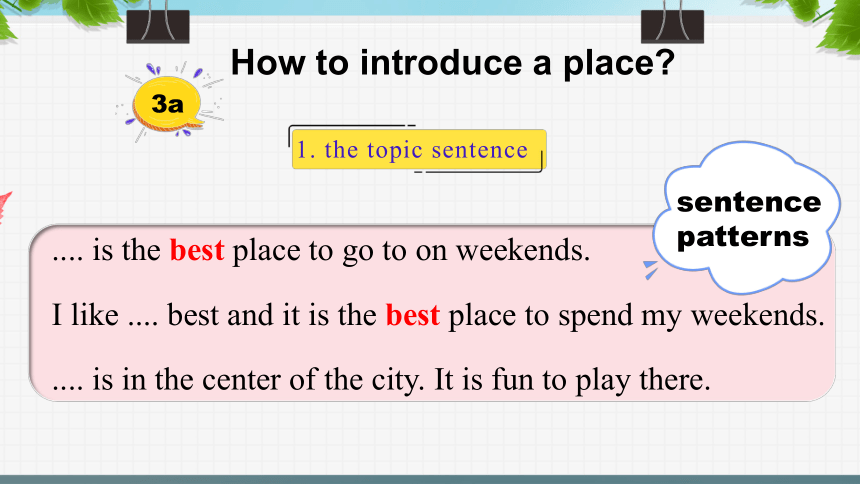 How to introduce a place?

3a

1. the topic sentence

sentence patterns

.... is the best place to go to on weekends.

I like .... best and it is the best place to spend my weekends.

.... is in the center of the city. It is fun to play there.